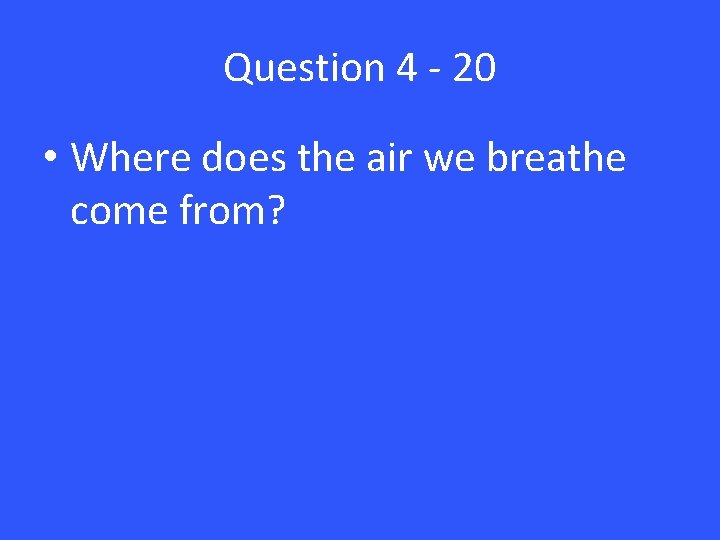 Question 4 - 20

• Where does the air we breathe come from?